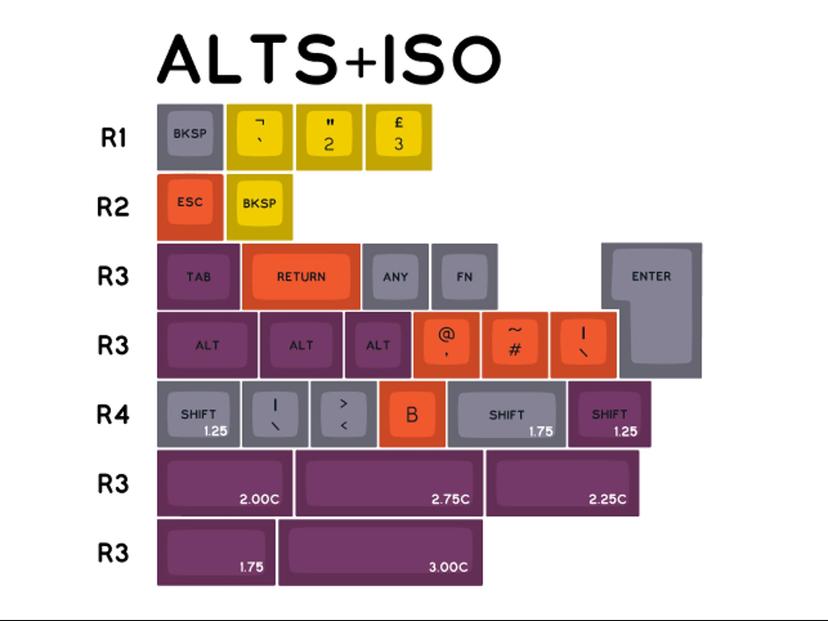 ALTS+ISO

R1
BKSP
¬
`
"
2
£
3

R2
ESC
BKSP

R3
TAB
RETURN
ANY
FN
ENTER

R3
ALT
ALT
ALT
@
'
~
#
|
\

R4
SHIFT
1.25
|
\
>
<
B
SHIFT
1.75
SHIFT
1.25

R3
2.00C
2.75C
2.25C

R3
1.75
3.00C